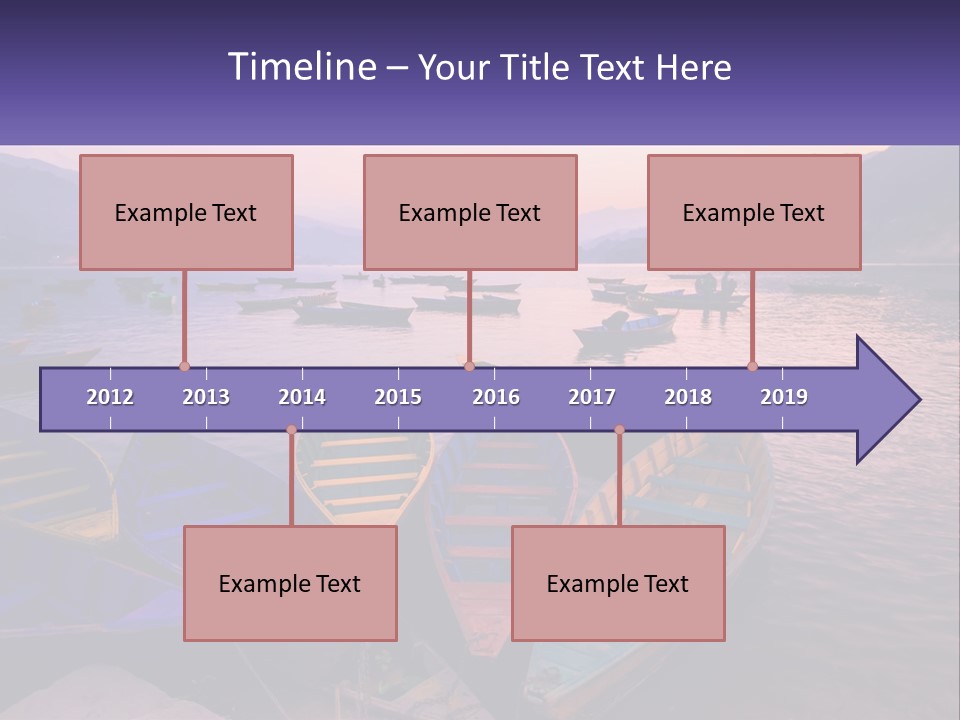 Timeline – Your Title Text Here

Example Text

Example Text

Example Text

2012 2013 2014 2015 2016 2017 2018 2019

Example Text

Example Text